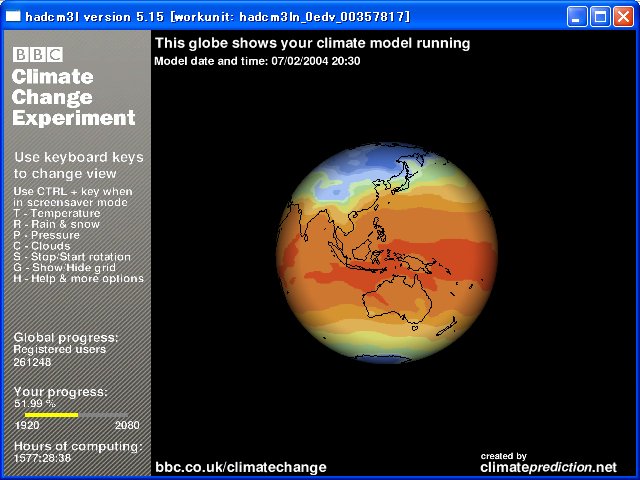 hadcm3l version 5.15 [workunit: hadcm3ln_0edv_00357817]

BBC
Climate Change Experiment

Use keyboard keys to change view

Use CTRL + key when in screensaver mode
T - Temperature
R - Rain & snow
P - Pressure
C - Clouds
S - Stop/Start rotation
G - Show/Hide grid
H - Help & more options

Global progress:
Registered users
261248

Your progress:
51.99 %
1920
2080

Hours of computing:
1577:28:38

This globe shows your climate model running
Model date and time: 07/02/2004 20:30

bbc.co.uk/climatechange

created by
climateprediction.net